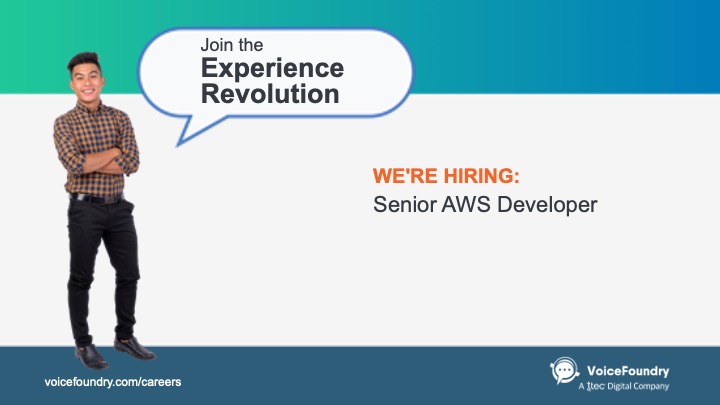 Join the
Experience
Revolution

WE'RE HIRING:
Senior AWS Developer

voicefoundry.com/careers

VoiceFoundry
A ttec Digital Company